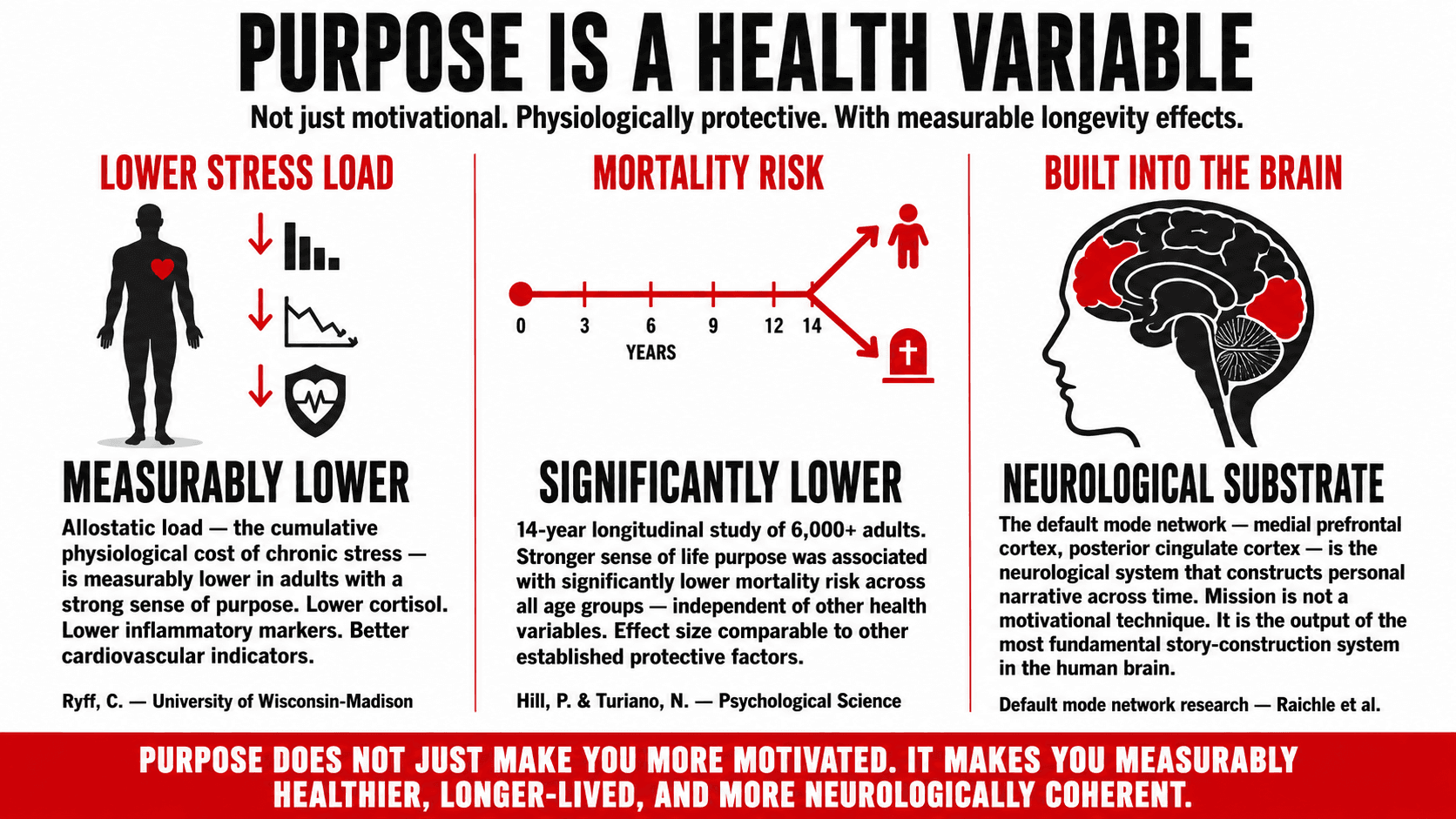 PURPOSE IS A HEALTH VARIABLE

Not just motivational. Physiologically protective. With measurable longevity effects.

LOWER STRESS LOAD

MEASURABLY LOWER

Allostatic load — the cumulative physiological cost of chronic stress — is measurably lower in adults with a strong sense of purpose. Lower cortisol. Lower inflammatory markers. Better cardiovascular indicators.

Ryff, C. — University of Wisconsin-Madison

MORTALITY RISK

0 3 6 9 12 14
YEARS

SIGNIFICANTLY LOWER

14-year longitudinal study of 6,000+ adults. Stronger sense of life purpose was associated with significantly lower mortality risk across all age groups — independent of other health variables. Effect size comparable to other established protective factors.

Hill, P. & Turiano, N. — Psychological Science

BUILT INTO THE BRAIN

NEUROLOGICAL SUBSTRATE

The default mode network — medial prefrontal cortex, posterior cingulate cortex — is the neurological system that constructs personal narrative across time. Mission is not a motivational technique. It is the output of the most fundamental story-construction system in the human brain.

Default mode network research — Raichle et al.

PURPOSE DOES NOT JUST MAKE YOU MORE MOTIVATED. IT MAKES YOU MEASURABLY HEALTHIER, LONGER-LIVED, AND MORE NEUROLOGICALLY COHERENT.